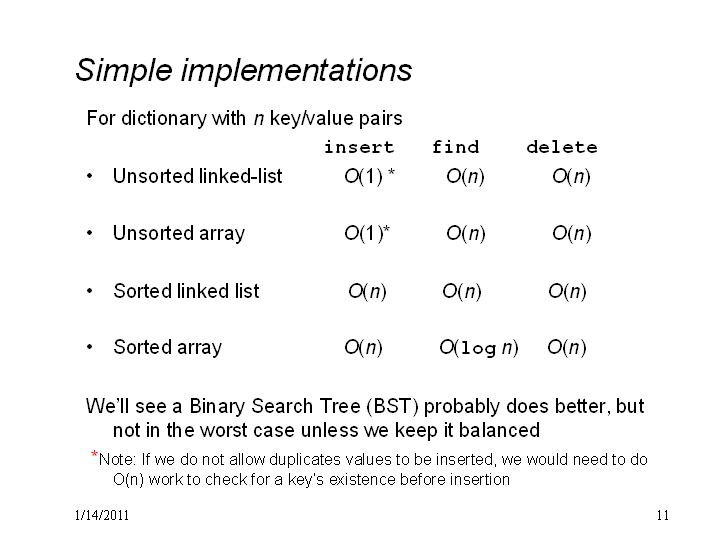 Simple implementations

For dictionary with $n$ key/value pairs

| | insert | find | delete |
|---|---|---|---|
| • Unsorted linked-list | $O(1)$ * | $O(n)$ | $O(n)$ |
| • Unsorted array | $O(1)$* | $O(n)$ | $O(n)$ |
| • Sorted linked list | $O(n)$ | $O(n)$ | $O(n)$ |
| • Sorted array | $O(n)$ | $O(\log n)$ | $O(n)$ |

We'll see a Binary Search Tree (BST) probably does better, but not in the worst case unless we keep it balanced

*Note: If we do not allow duplicates values to be inserted, we would need to do O(n) work to check for a key's existence before insertion

1/14/2011

11